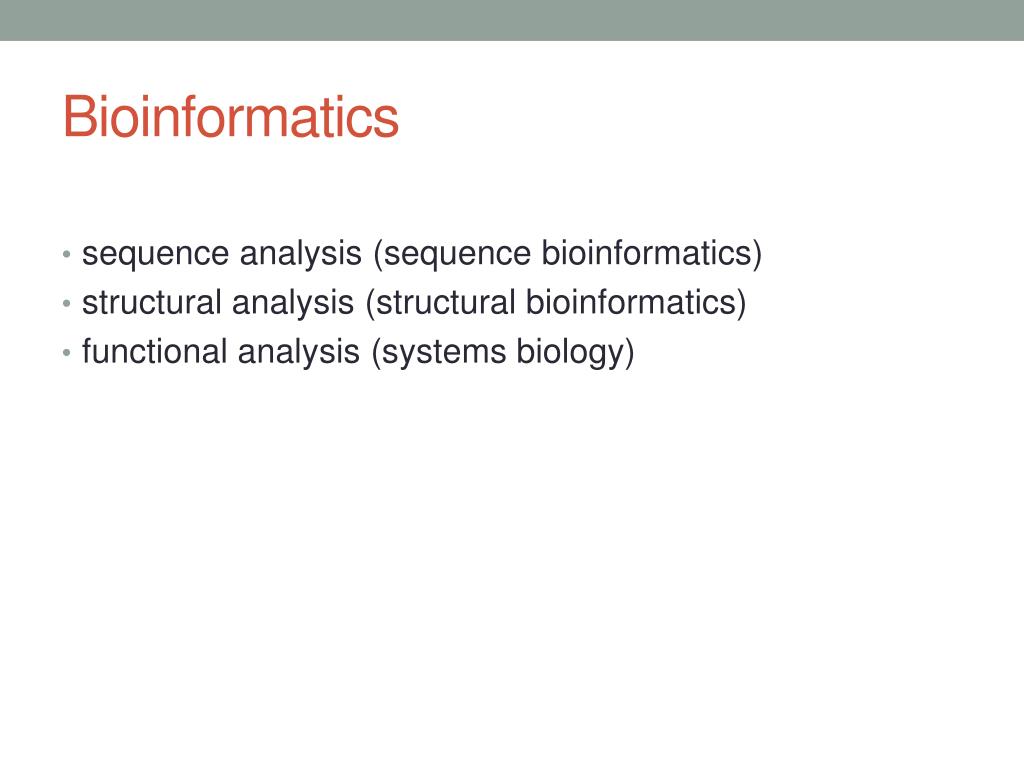 Bioinformatics

• sequence analysis (sequence bioinformatics)
• structural analysis (structural bioinformatics)
• functional analysis (systems biology)